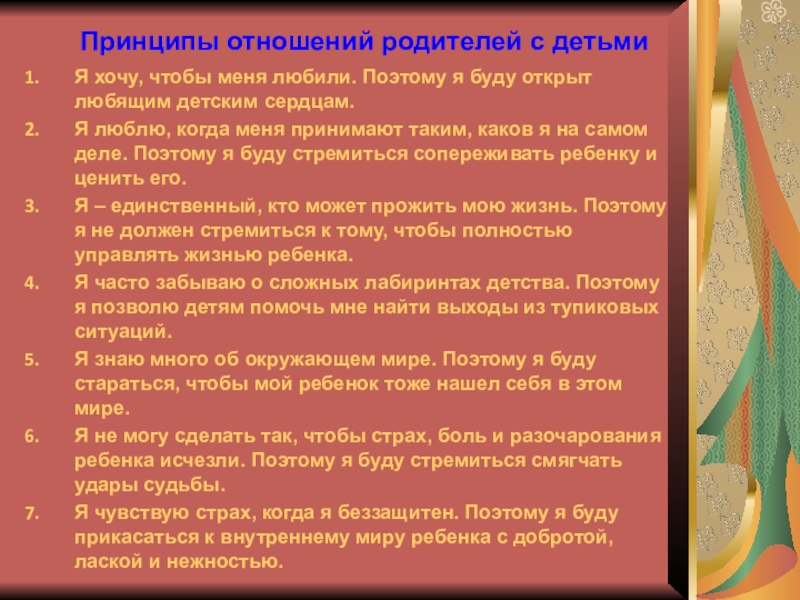 Принципы отношений родителей с детьми

1. Я хочу, чтобы меня любили. Поэтому я буду открыт любящим детским сердцам.
2. Я люблю, когда меня принимают таким, каков я на самом деле. Поэтому я буду стремиться сопереживать ребенку и ценить его.
3. Я – единственный, кто может прожить мою жизнь. Поэтому я не должен стремиться к тому, чтобы полностью управлять жизнью ребенка.
4. Я часто забываю о сложных лабиринтах детства. Поэтому я позволю детям помочь мне найти выходы из тупиковых ситуаций.
5. Я знаю много об окружающем мире. Поэтому я буду стараться, чтобы мой ребенок тоже нашел себя в этом мире.
6. Я не могу сделать так, чтобы страх, боль и разочарования ребенка исчезли. Поэтому я буду стремиться смягчать удары судьбы.
7. Я чувствую страх, когда я беззащитен. Поэтому я буду прикасаться к внутреннему миру ребенка с добротой, лаской и нежностью.